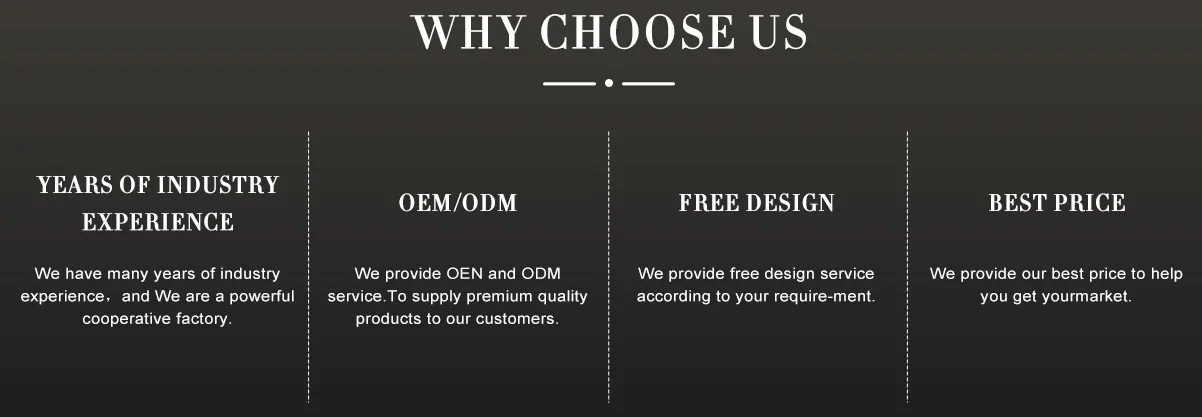 WHY CHOOSE US

YEARS OF INDUSTRY EXPERIENCE

We have many years of industry experience，and We are a powerful cooperative factory.

OEM/ODM

We provide OEN and ODM service.To supply premium quality products to our customers.

FREE DESIGN

We provide free design service according to your require-ment.

BEST PRICE

We provide our best price to help you get yourmarket.